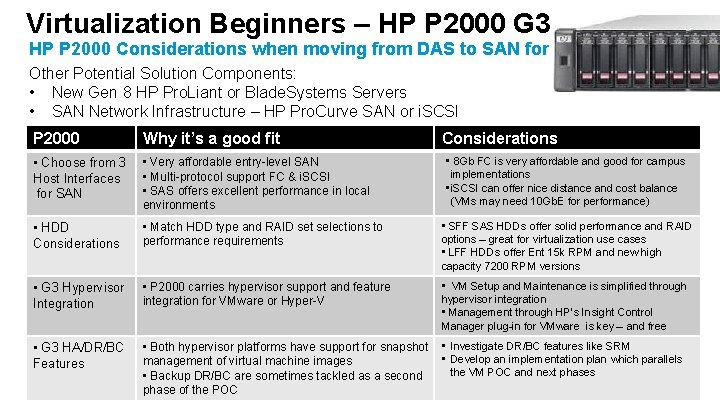 Virtualization Beginners – HP P2000 G3

HP P2000 Considerations when moving from DAS to SAN for

Other Potential Solution Components:
• New Gen 8 HP ProLiant or BladeSystems Servers
• SAN Network Infrastructure – HP ProCurve SAN or iSCSI

| P2000 | Why it's a good fit | Considerations |
|---|---|---|
| ▪ Choose from 3 Host Interfaces for SAN | ▪ Very affordable entry-level SAN ▪ Multi-protocol support FC & iSCSI ▪ SAS offers excellent performance in local environments | ▪ 8Gb FC is very affordable and good for campus implementations ▪ iSCSI can offer nice distance and cost balance (VMs may need 10GbE for performance) |
| ▪ HDD Considerations | ▪ Match HDD type and RAID set selections to performance requirements | ▪ SFF SAS HDDs offer solid performance and RAID options – great for virtualization use cases ▪ LFF HDDs offer Ent 15k RPM and new high capacity 7200 RPM versions |
| ▪ G3 Hypervisor Integration | ▪ P2000 carries hypervisor support and feature integration for VMware or Hyper-V | ▪ VM Setup and Maintenance is simplified through hypervisor integration ▪ Management through HP's Insight Control Manager plug-in for VMware is key – and free |
| ▪ G3 HA/DR/BC Features | ▪ Both hypervisor platforms have support for snapshot management of virtual machine images ▪ Backup DR/BC are sometimes tackled as a second phase of the POC | ▪ Investigate DR/BC features like SRM ▪ Develop an implementation plan which parallels the VM POC and next phases |